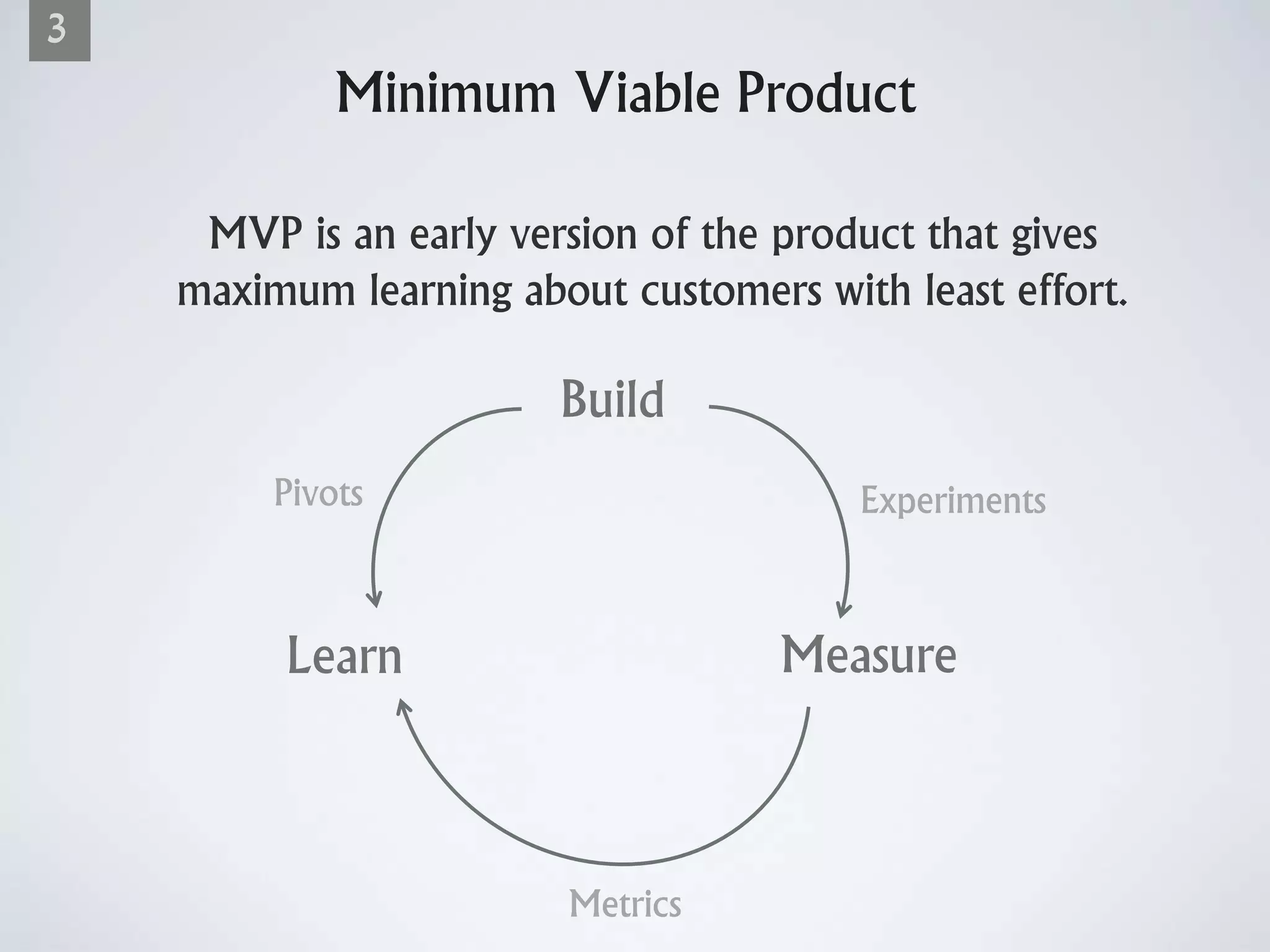 3

Minimum Viable Product

MVP is an early version of the product that gives maximum learning about customers with least effort.

Build

Pivots

Experiments

Learn

Measure

Metrics